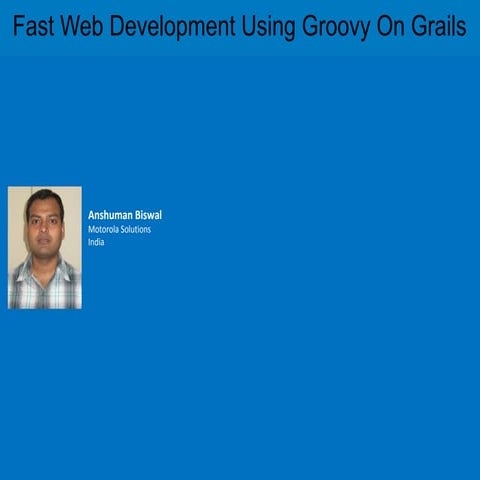 Fast Web Development Using Groovy On Grails

Anshuman Biswal
Motorola Solutions
India